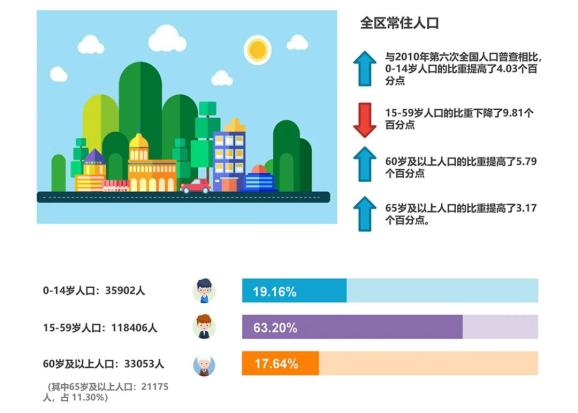 全区常住人口

与2010年第六次全国人口普查相比，0-14岁人口的比重提高了4.03个百分点

15-59岁人口的比重下降了9.81个百分点

60岁及以上人口的比重提高了5.79个百分点

65岁及以上人口的比重提高了3.17个百分点。

0-14岁人口：35902人

19.16%

15-59岁人口：118406人

63.20%

60岁及以上人口：33053人

17.64%

（其中65岁及以上人口：21175人，占 11.30%）